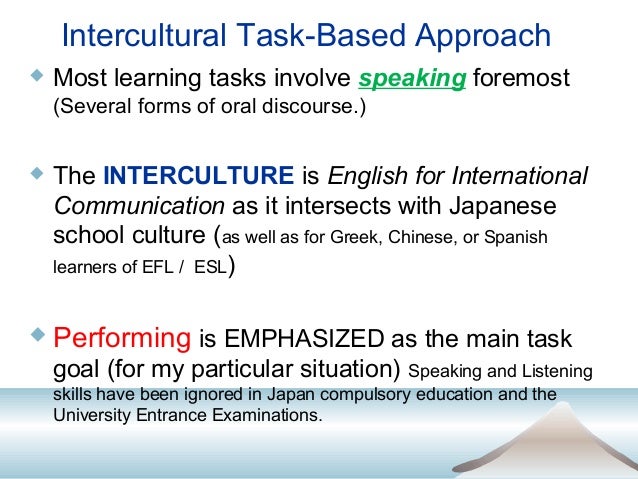 Intercultural Task-Based Approach

Most learning tasks involve speaking foremost (Several forms of oral discourse.)

The INTERCULTURE is English for International Communication as it intersects with Japanese school culture (as well as for Greek, Chinese, or Spanish learners of EFL / ESL)

Performing is EMPHASIZED as the main task goal (for my particular situation) Speaking and Listening skills have been ignored in Japan compulsory education and the University Entrance Examinations.